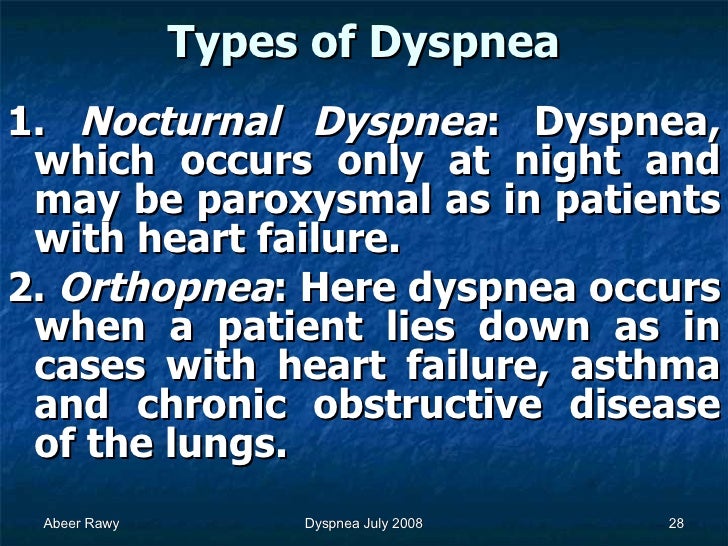 Types of Dyspnea

1. Nocturnal Dyspnea: Dyspnea, which occurs only at night and may be paroxysmal as in patients with heart failure.

2. Orthopnea: Here dyspnea occurs when a patient lies down as in cases with heart failure, asthma and chronic obstructive disease of the lungs.

Abeer Rawy

Dyspnea July 2008

28